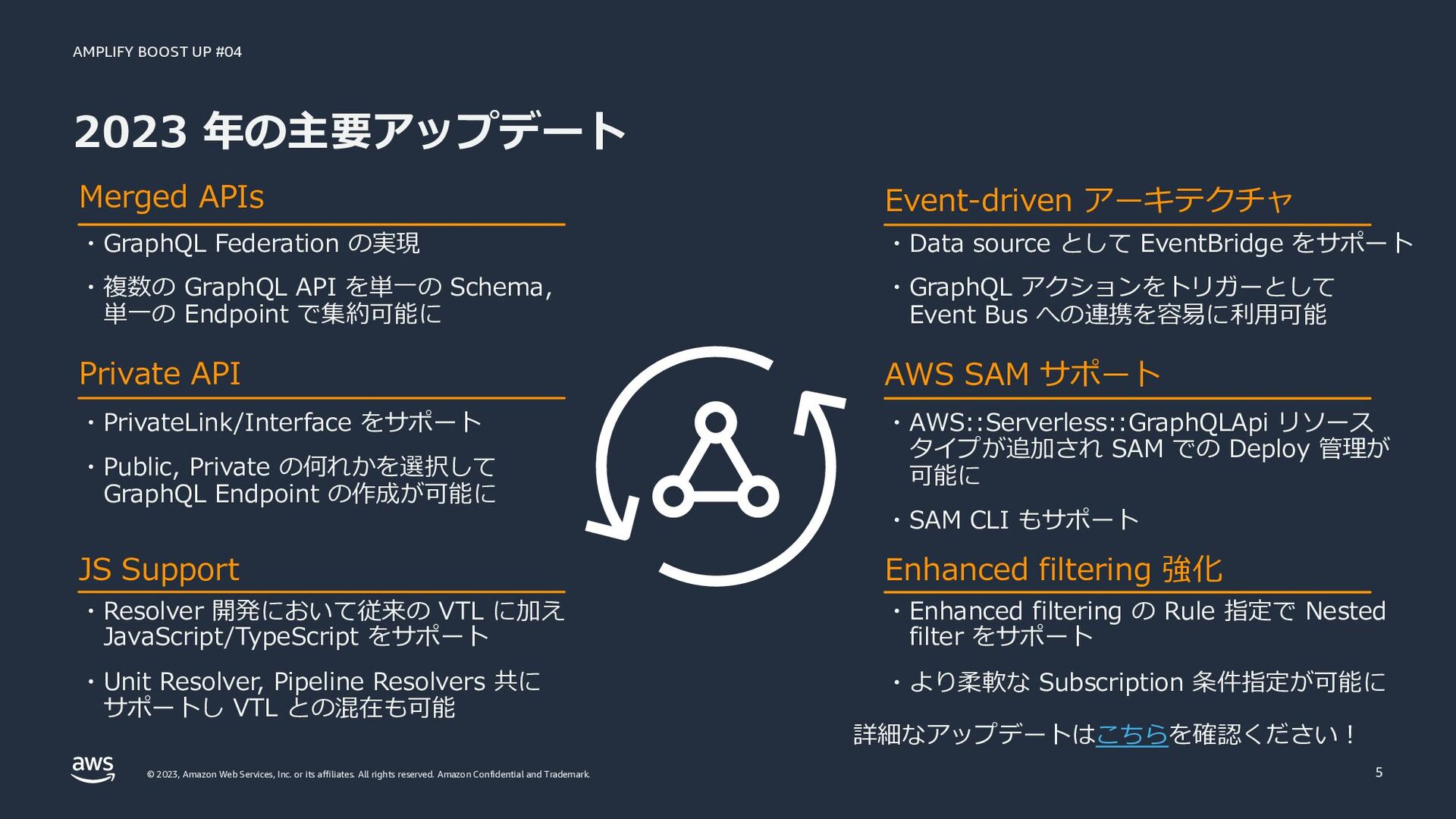 AMPLIFY BOOST UP #04

2023 年の主要アップデート

Merged APIs

・GraphQL Federation の実現

・複数の GraphQL API を単一の Schema, 単一の Endpoint で集約可能に

Private API

・PrivateLink/Interface をサポート

・Public, Private の何れかを選択して GraphQL Endpoint の作成が可能に

JS Support

・Resolver 開発において従来の VTL に加え JavaScript/TypeScript をサポート

・Unit Resolver, Pipeline Resolvers 共にサポートし VTL との混在も可能

Event-driven アーキテクチャ

・Data source として EventBridge をサポート

・GraphQL アクションをトリガーとして Event Bus への連携を容易に利用可能

AWS SAM サポート

・AWS::Serverless::GraphQLApi リソースタイプが追加され SAM での Deploy 管理が可能に

・SAM CLI もサポート

Enhanced filtering 強化

・Enhanced filtering の Rule 指定で Nested filter をサポート

・より柔軟な Subscription 条件指定が可能に

詳細なアップデートはこちらを確認ください！

aws

© 2023, Amazon Web Services, Inc. or its affiliates. All rights reserved. Amazon Confidential and Trademark.

5